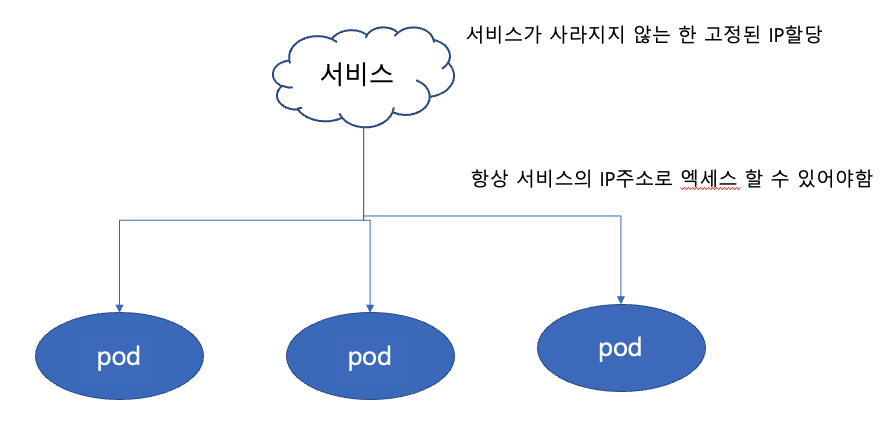 서비스가 사라지지 않는 한 고정된 IP할당

서비스

항상 서비스의 IP주소로 엑세스 할 수 있어야함

pod

pod

pod